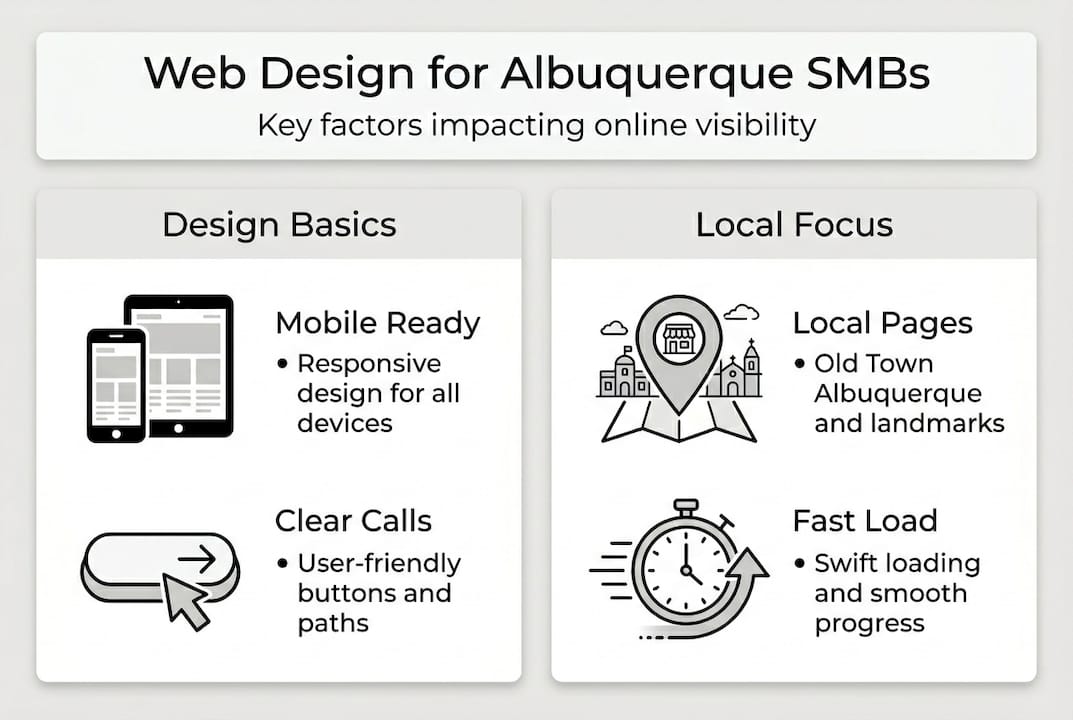 Web Design for Albuquerque SMBs

Key factors impacting online visibility

Design Basics

Mobile Ready

• Responsive design for all devices

Clear Calls

• User-friendly buttons and paths

Local Focus

Local Pages

• Old Town Albuquerque and landmarks

Fast Load

• Swift loading and smooth progress